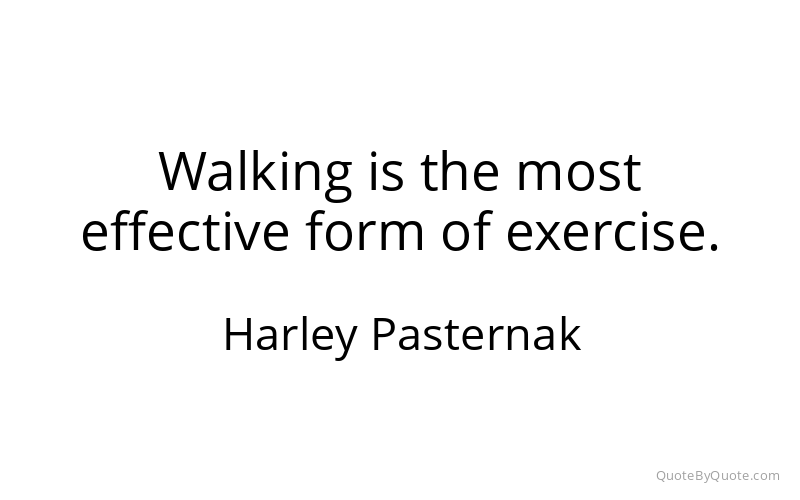 Walking is the most effective form of exercise.

Harley Pasternak

QuoteByQuote.com